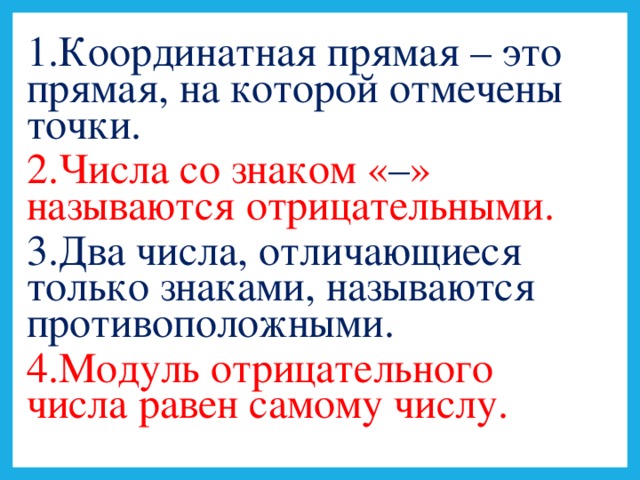 1.Координатная прямая – это прямая, на которой отмечены точки.

2.Числа со знаком «–» называются отрицательными.

3.Два числа, отличающиеся только знаками, называются противоположными.

4.Модуль отрицательного числа равен самому числу.